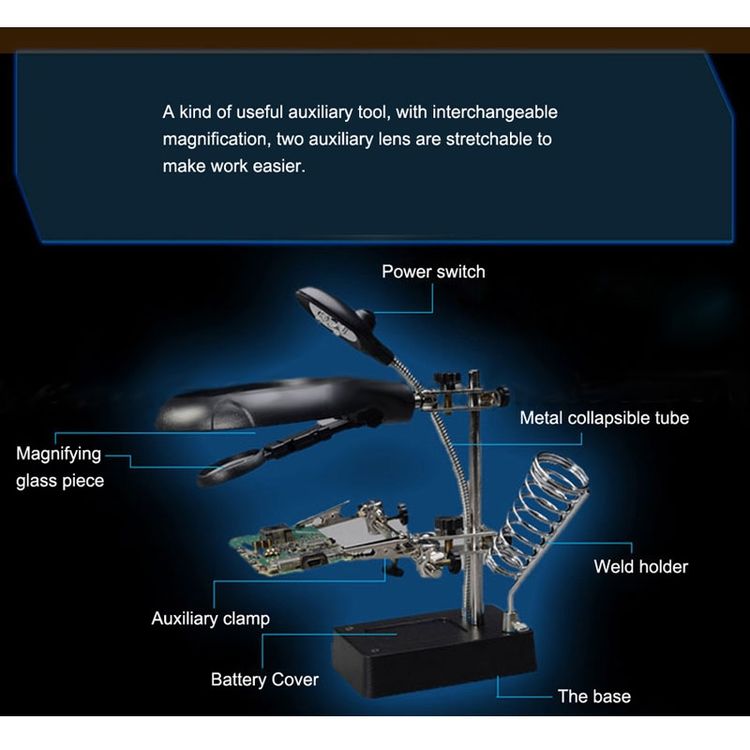 A kind of useful auxiliary tool, with interchangeable magnification, two auxiliary lens are stretchable to make work easier.

Power switch

Metal collapsible tube

Magnifying glass piece

Weld holder

Auxiliary clamp

Battery Cover

The base